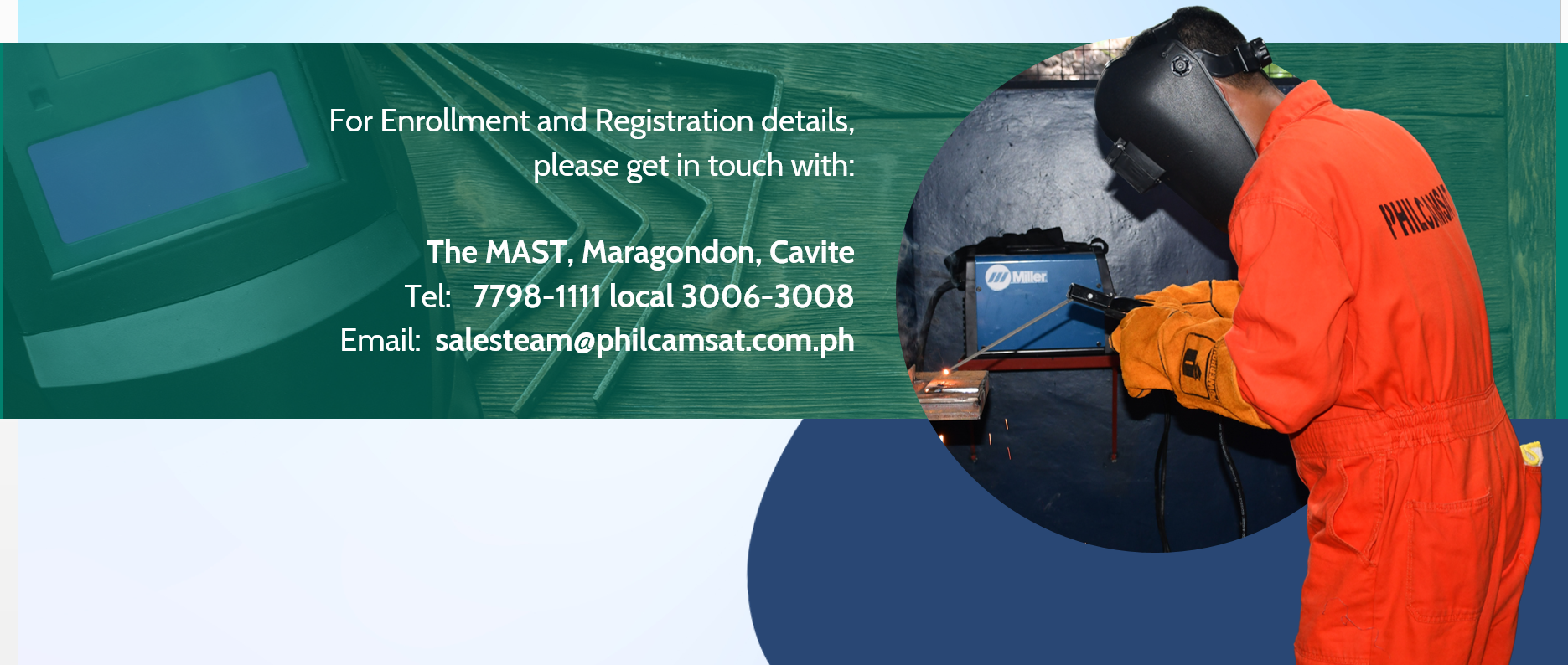 For Enrollment and Registration details, please get in touch with:

The MAST, Maragondon, Cavite
Tel: 7798-1111 local 3006-3008
Email: salesteam@philcamsat.com.ph

Miller

PHILCAMSAT